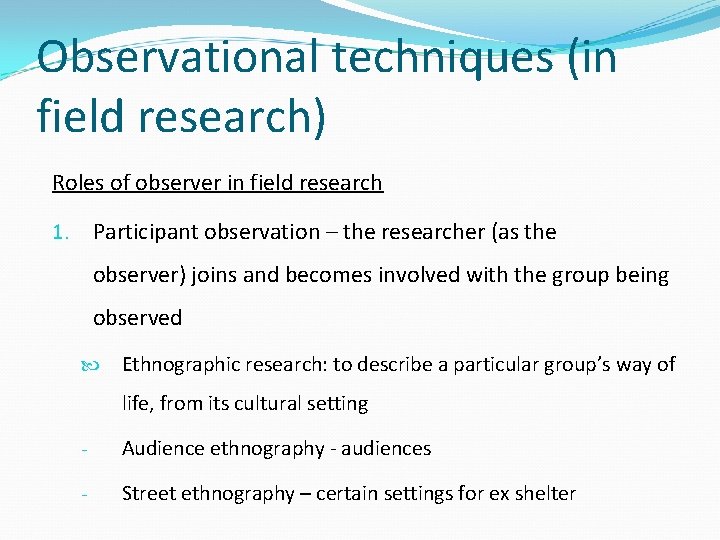 Observational techniques (in field research)

Roles of observer in field research

1. Participant observation – the researcher (as the observer) joins and becomes involved with the group being observed

Ethnographic research: to describe a particular group's way of life, from its cultural setting

- Audience ethnography - audiences

- Street ethnography – certain settings for ex shelter